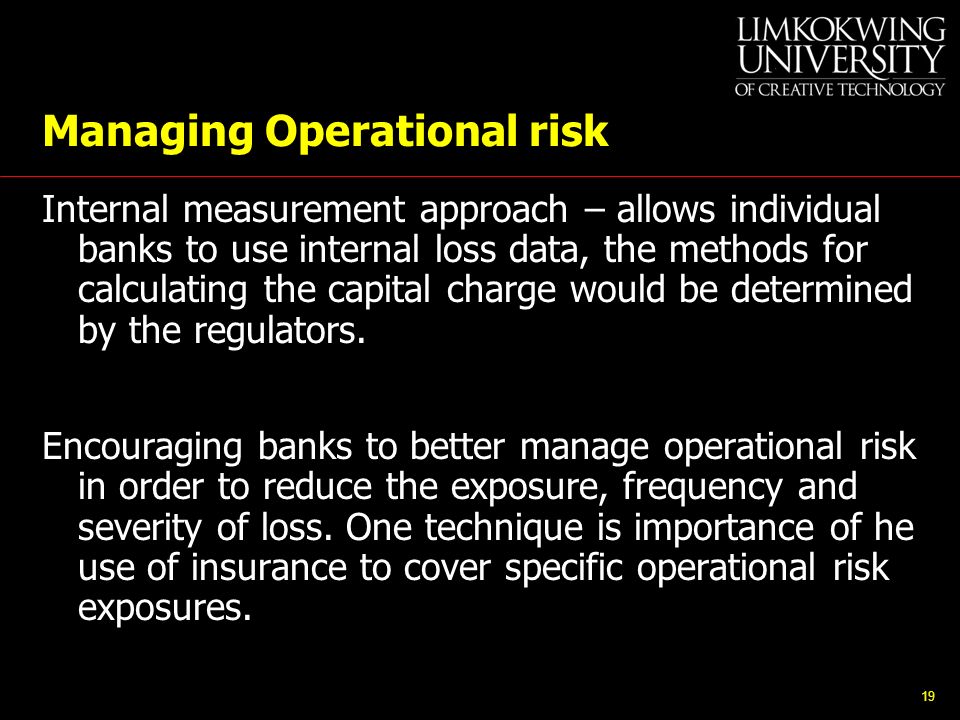 LIMKOKWING UNIVERSITY OF CREATIVE TECHNOLOGY

Managing Operational risk

Internal measurement approach – allows individual banks to use internal loss data, the methods for calculating the capital charge would be determined by the regulators.

Encouraging banks to better manage operational risk in order to reduce the exposure, frequency and severity of loss. One technique is importance of he use of insurance to cover specific operational risk exposures.

19